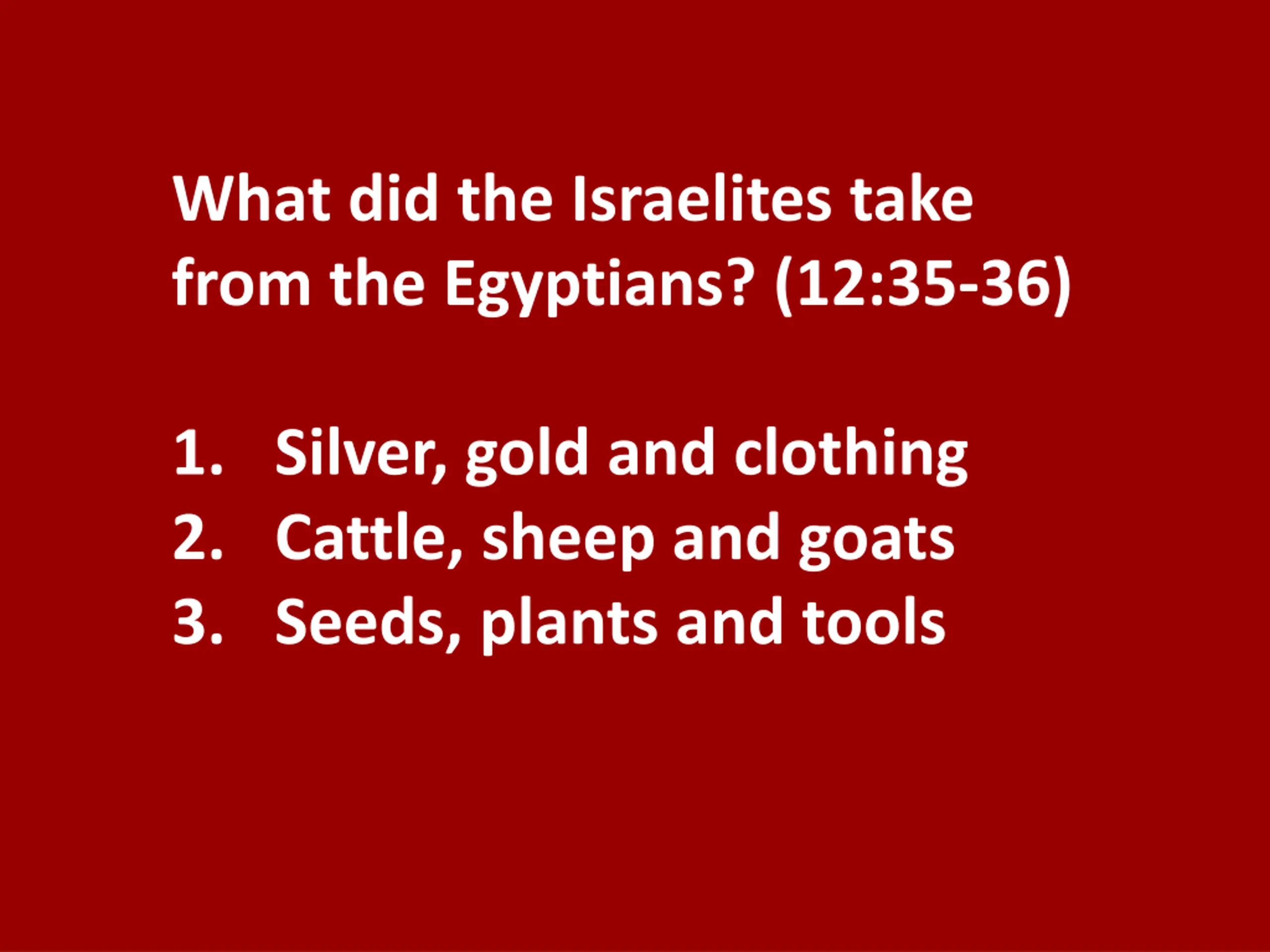 What did the Israelites take from the Egyptians? (12:35-36)

1. Silver, gold and clothing
2. Cattle, sheep and goats
3. Seeds, plants and tools